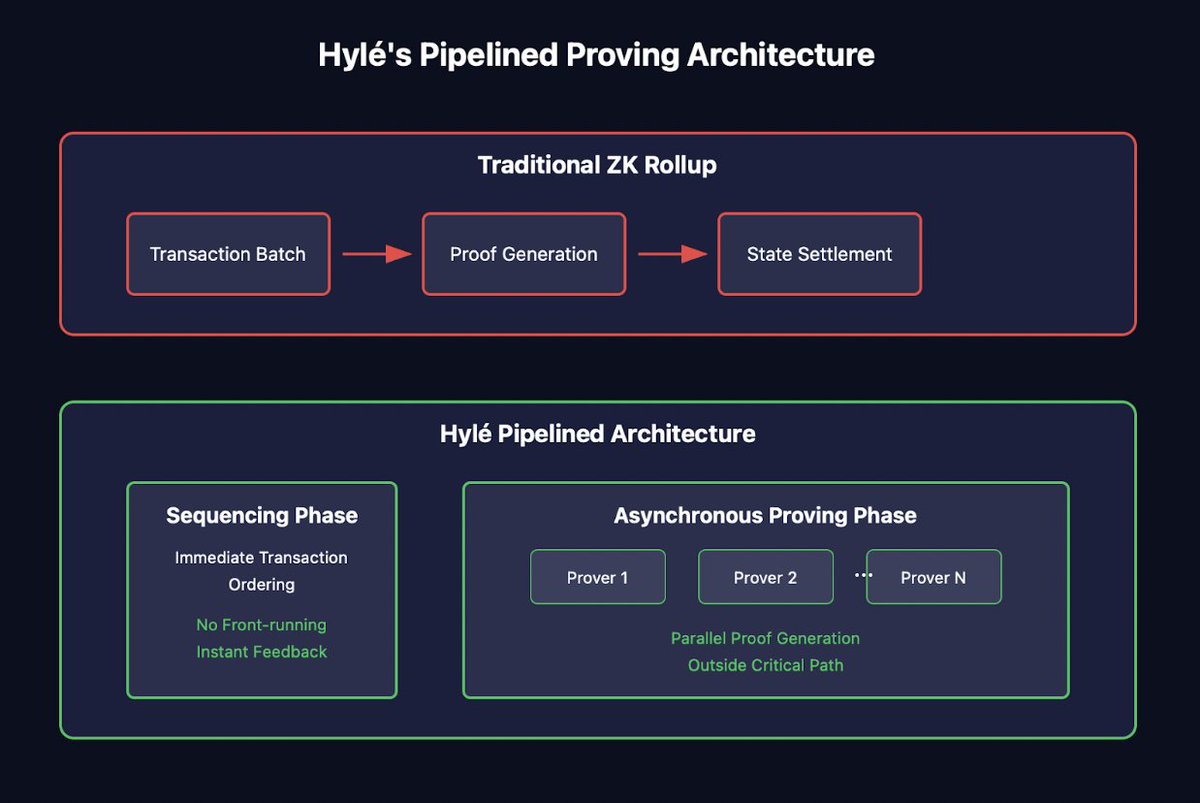 Hylé's Pipelined Proving Architecture

Traditional ZK Rollup

Transaction Batch

Proof Generation

State Settlement

Hylé Pipelined Architecture

Sequencing Phase

Immediate Transaction Ordering

No Front-running
Instant Feedback

Asynchronous Proving Phase

Prover 1

Prover 2

...

Prover N

Parallel Proof Generation
Outside Critical Path